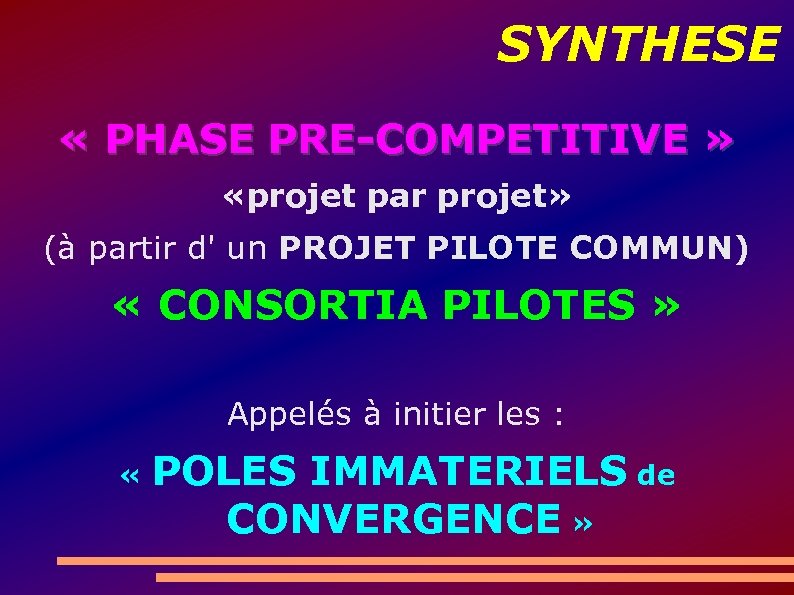 SYNTHESE

« PHASE PRE-COMPETITIVE »

«projet par projet»

(à partir d' un PROJET PILOTE COMMUN)

« CONSORTIA PILOTES »

Appelés à initier les :

« POLES IMMATERIELS de CONVERGENCE »